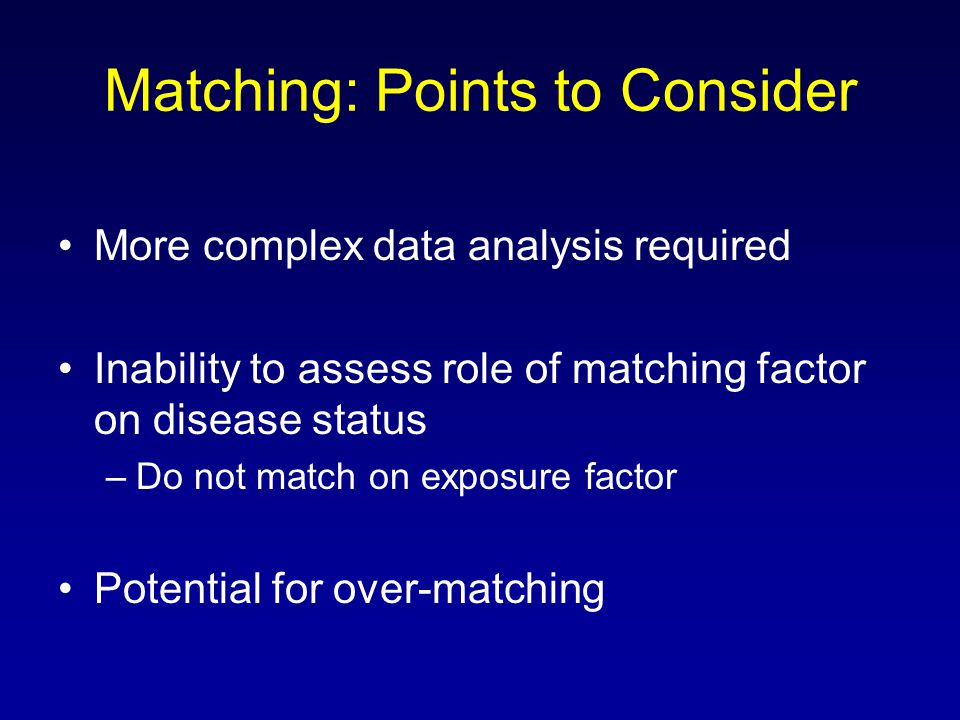 Matching: Points to Consider

• More complex data analysis required

• Inability to assess role of matching factor on disease status
– Do not match on exposure factor

• Potential for over-matching